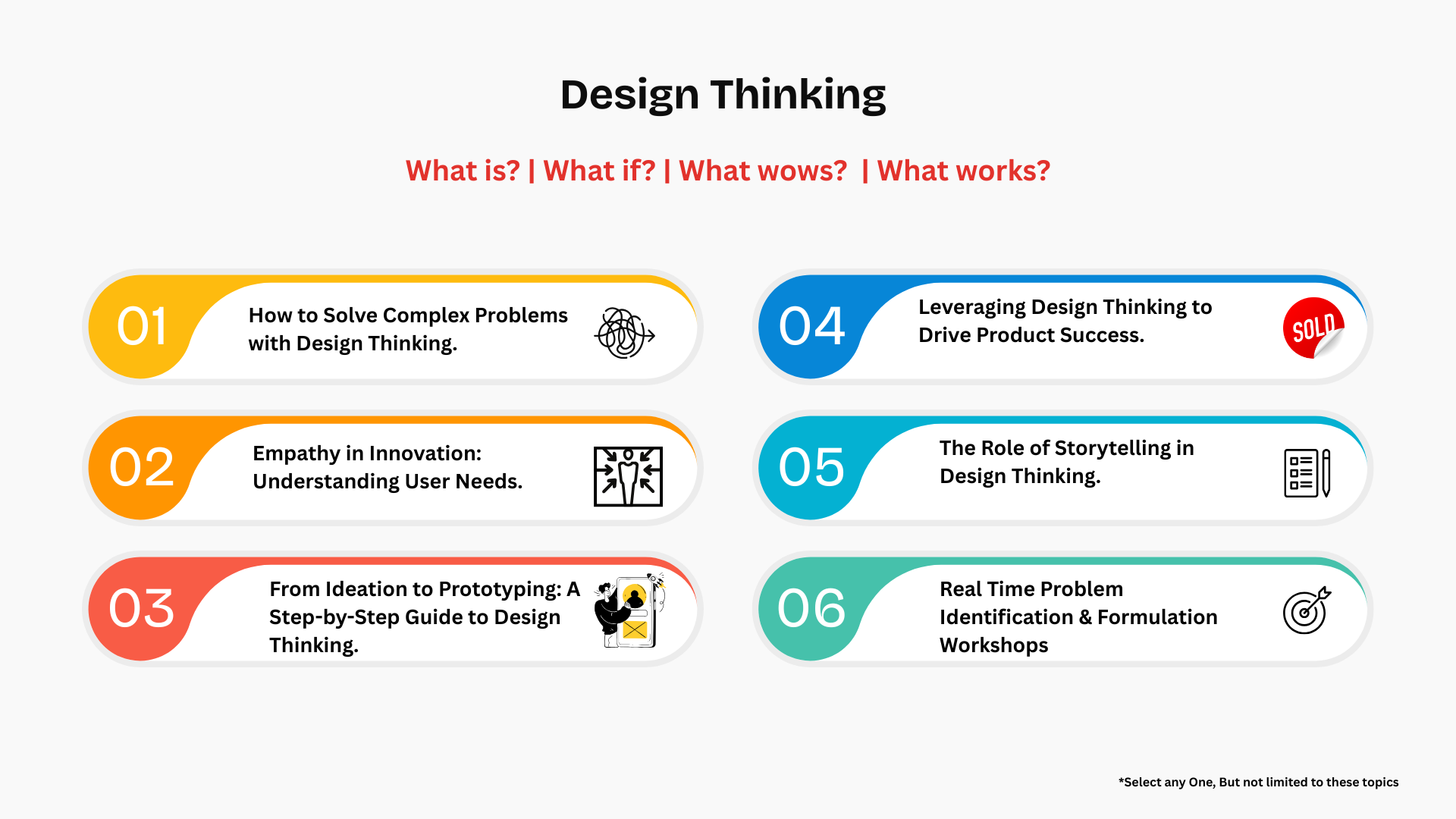 Design Thinking

What is? | What if? | What wows? | What works?

01
How to Solve Complex Problems with Design Thinking.

02
Empathy in Innovation: Understanding User Needs.

03
From Ideation to Prototyping: A Step-by-Step Guide to Design Thinking.

04
Leveraging Design Thinking to Drive Product Success.

SOLD

05
The Role of Storytelling in Design Thinking.

06
Real Time Problem Identification & Formulation Workshops

*Select any One, But not limited to these topics